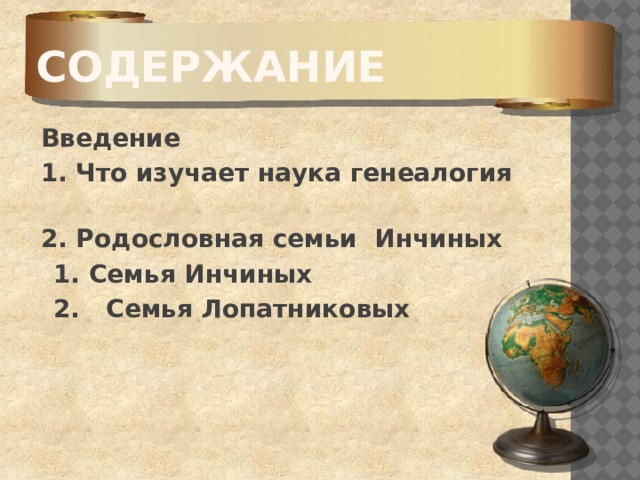 СОДЕРЖАНИЕ

Введение
1. Что изучает наука генеалогия

2. Родословная семьи Инчиных
1. Семья Инчиных
2. Семья Лопатниковых